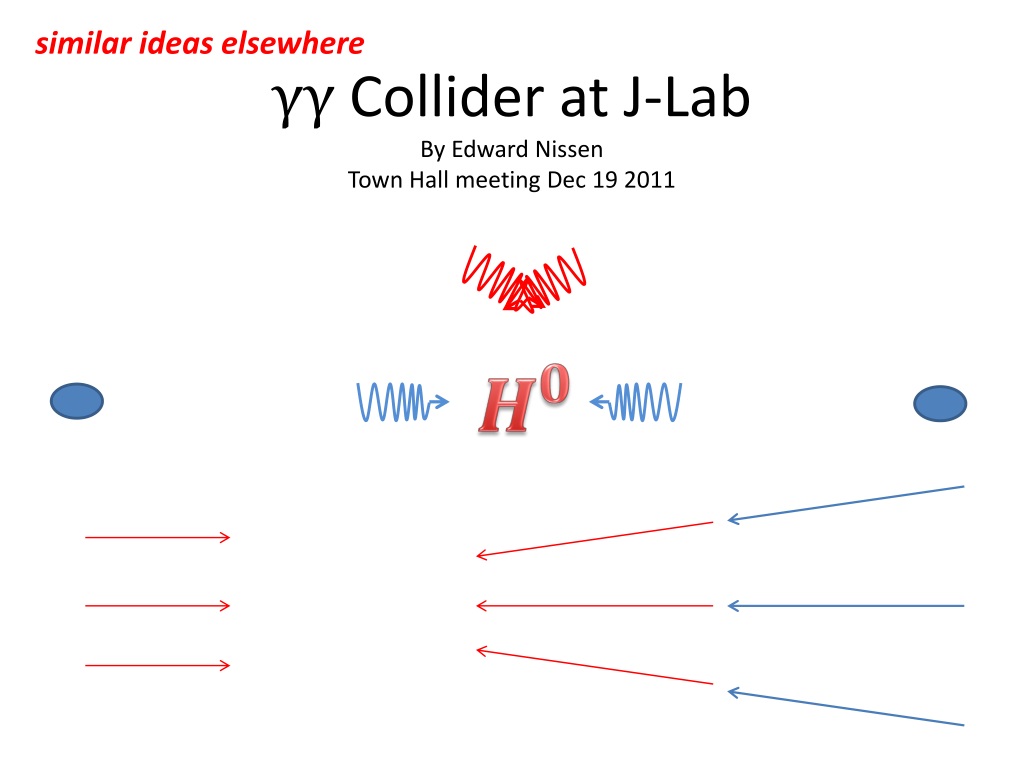 similar ideas elsewhere

$\gamma\gamma$ Collider at J-Lab

By Edward Nissen
Town Hall meeting Dec 19 2011

$H^0$